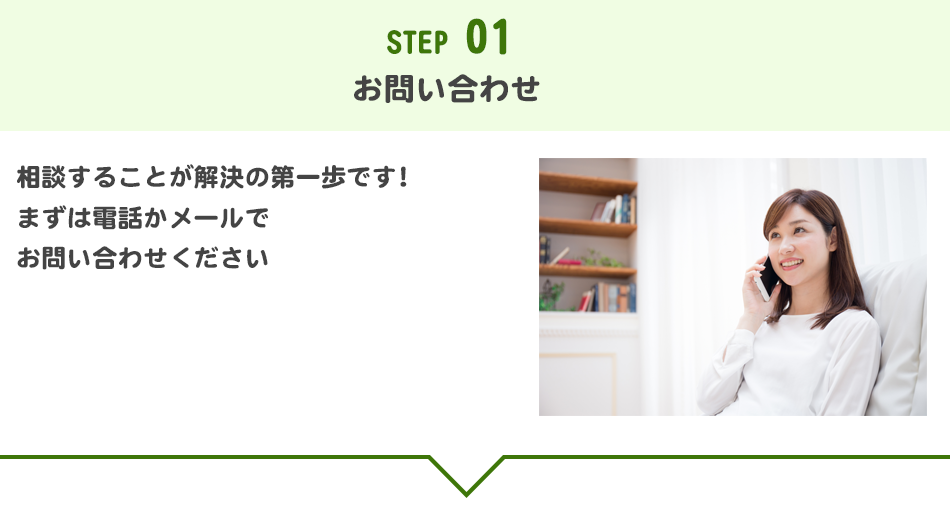 STEP 01
お問い合わせ

相談することが解決の第一歩です！
まずは電話かメールで
お問い合わせください